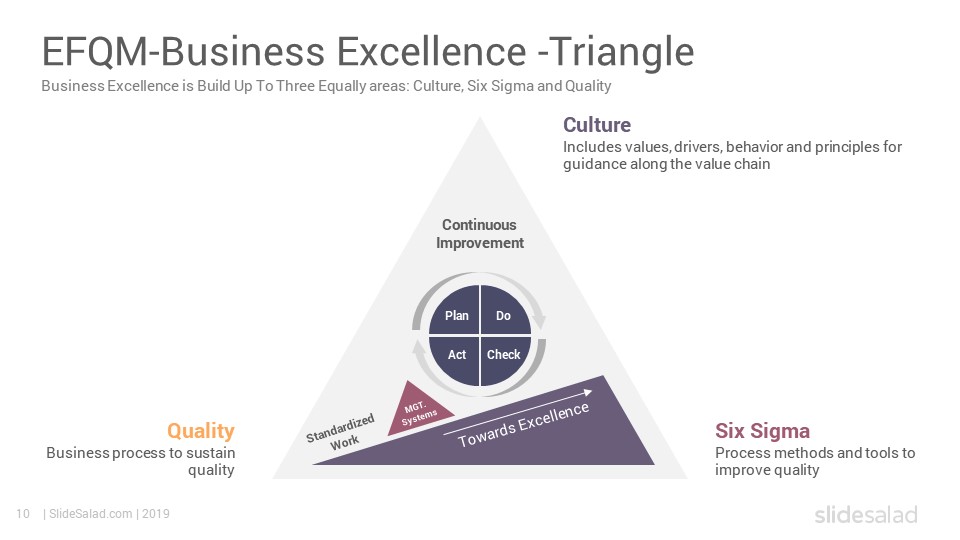 EFQM-Business Excellence -Triangle
Business Excellence is Build Up To Three Equally areas: Culture, Six Sigma and Quality

Culture
Includes values, drivers, behavior and principles for guidance along the value chain

Continuous Improvement

Plan
Do
Act
Check

MGT. Systems

Standardized Work

Towards Excellence

Quality
Business process to sustain quality

Six Sigma
Process methods and tools to improve quality

10 | SlideSalad.com | 2019

slidesalad